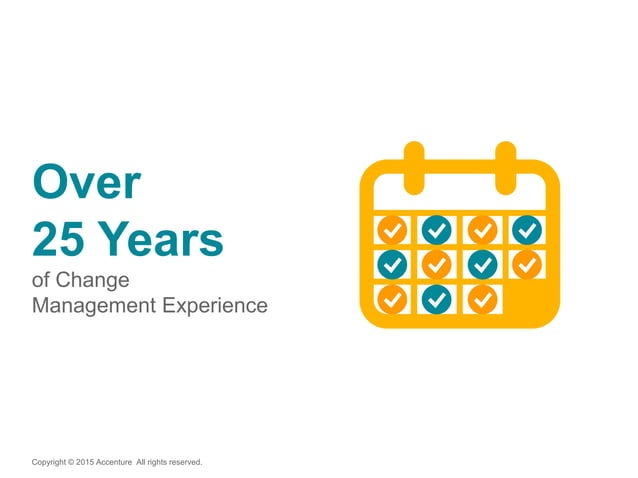 Over
25 Years
of Change
Management Experience

Copyright © 2015 Accenture All rights reserved.